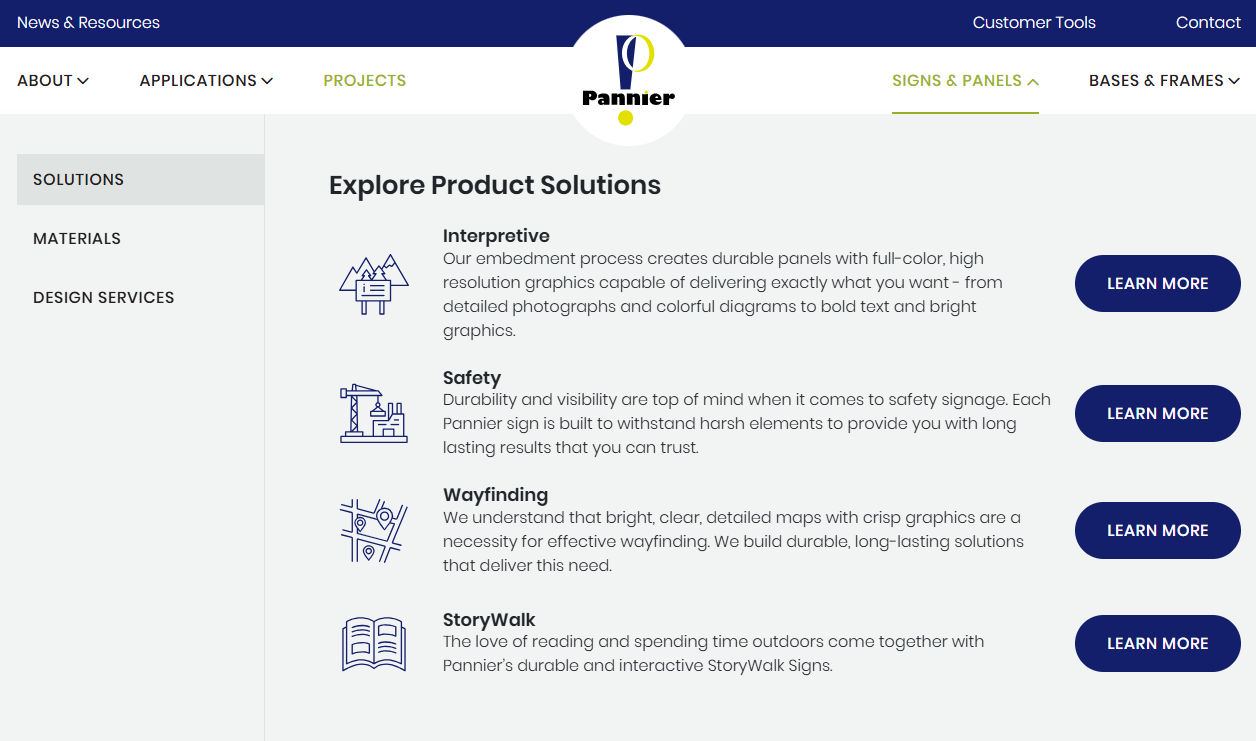 News & Resources

Customer Tools

Contact

ABOUT

APPLICATIONS

PROJECTS

Pannier

SIGNS & PANELS

BASES & FRAMES

SOLUTIONS

MATERIALS

DESIGN SERVICES

Explore Product Solutions

Interpretive
Our embedment process creates durable panels with full-color, high resolution graphics capable of delivering exactly what you want - from detailed photographs and colorful diagrams to bold text and bright graphics.

LEARN MORE

Safety
Durability and visibility are top of mind when it comes to safety signage. Each Pannier sign is built to withstand harsh elements to provide you with long lasting results that you can trust.

LEARN MORE

Wayfinding
We understand that bright, clear, detailed maps with crisp graphics are a necessity for effective wayfinding. We build durable, long-lasting solutions that deliver this need.

LEARN MORE

StoryWalk
The love of reading and spending time outdoors come together with Pannier's durable and interactive StoryWalk Signs.

LEARN MORE